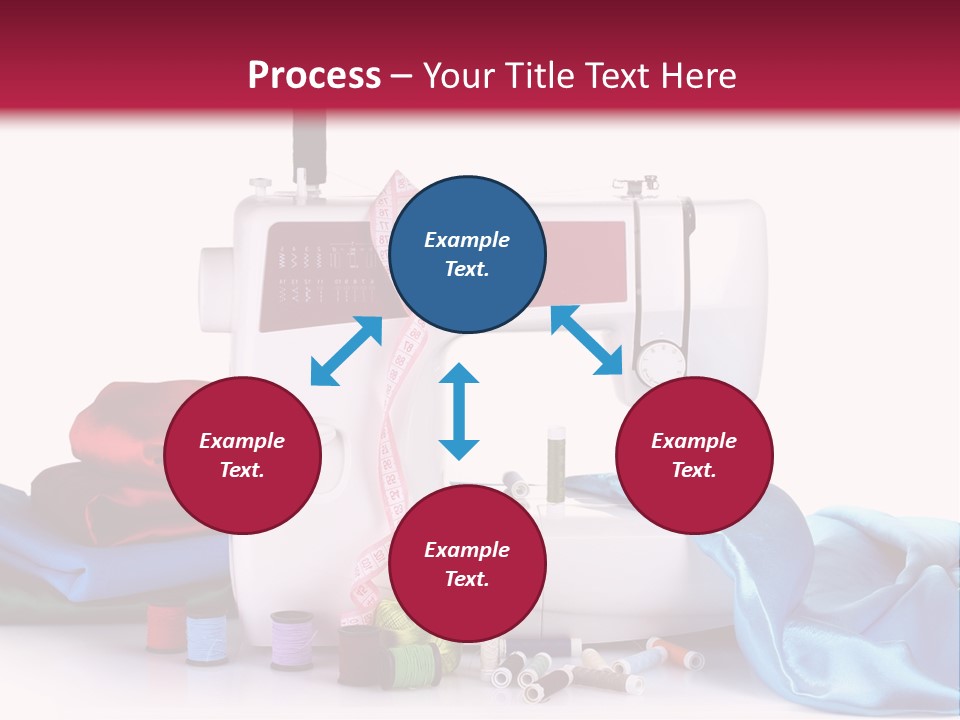 Process – Your Title Text Here

Example Text.

Example Text.

Example Text.

Example Text.